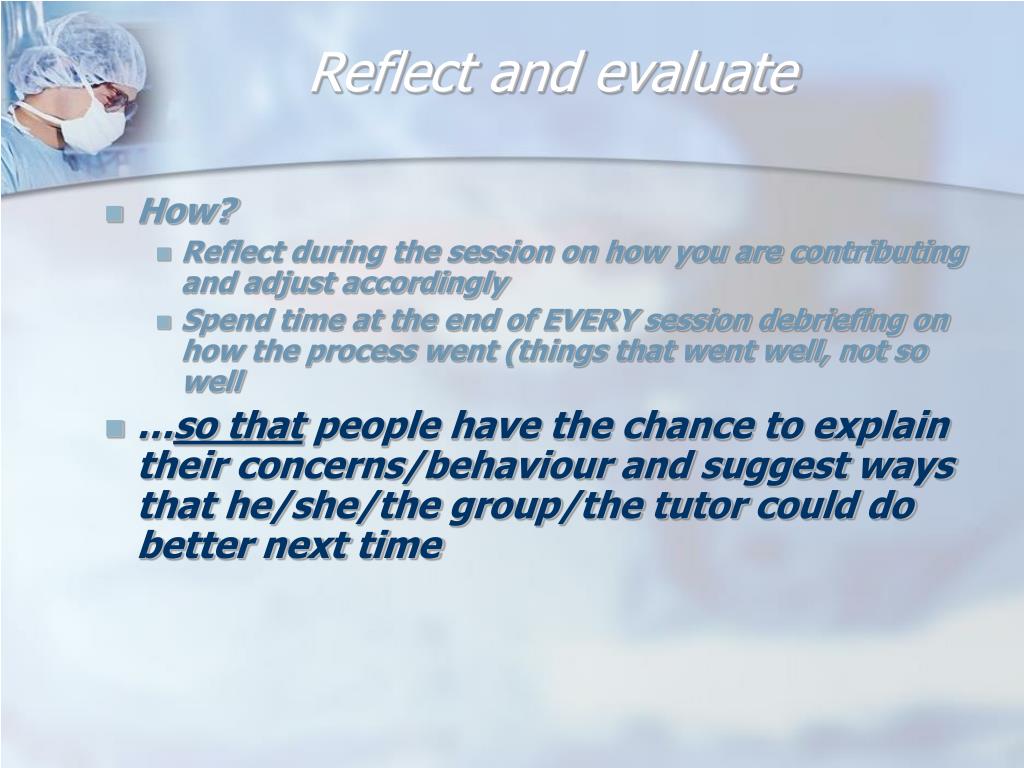 Reflect and evaluate

How?

Reflect during the session on how you are contributing and adjust accordingly

Spend time at the end of EVERY session debriefing on how the process went (things that went well, not so well

…so that people have the chance to explain their concerns/behaviour and suggest ways that he/she/the group/the tutor could do better next time